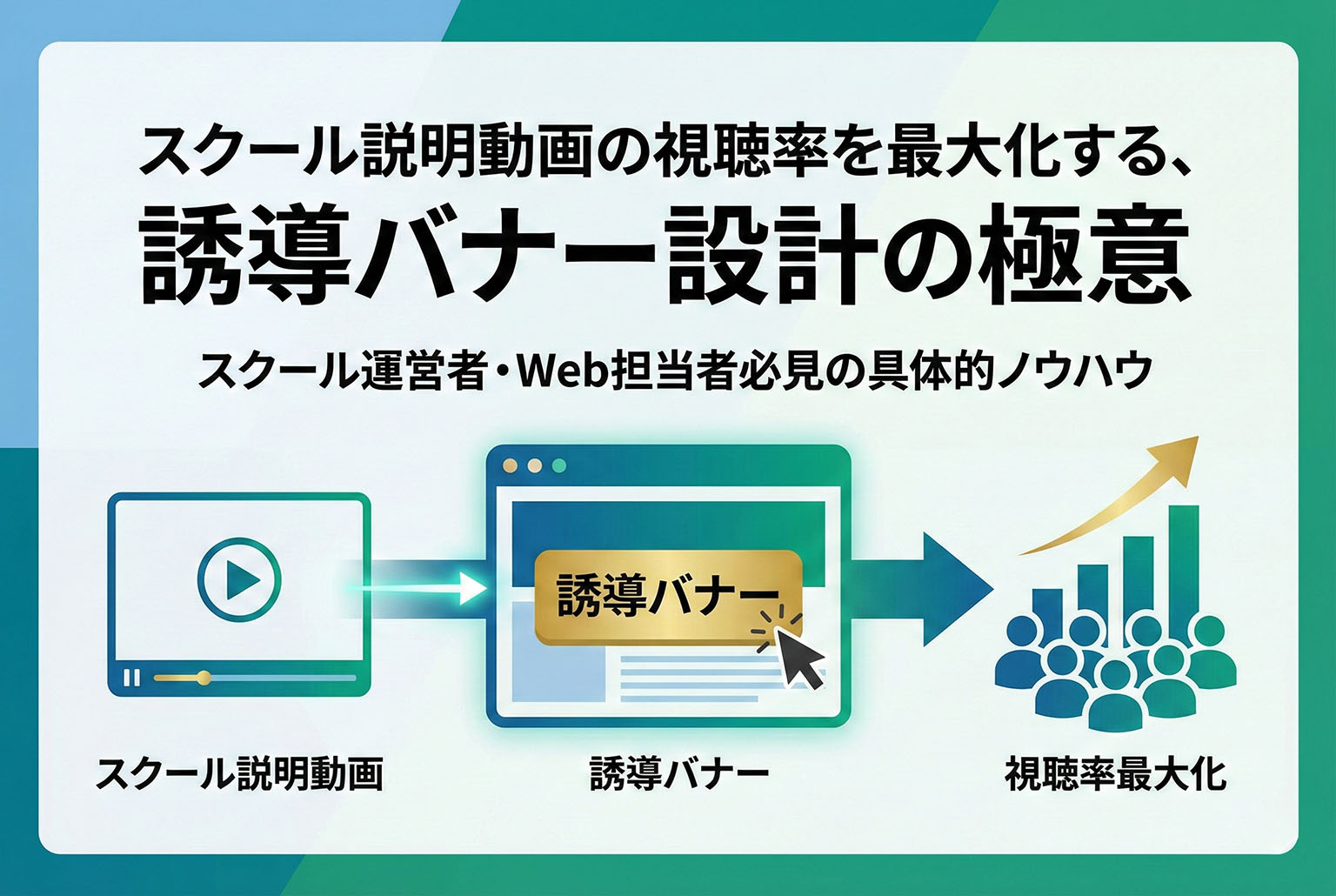 スクール説明動画の視聴率を最大化する、
誘導バナー設計の極意

スクール運営者・Web担当者必見の具体的ノウハウ

誘導バナー

スクール説明動画

誘導バナー

視聴率最大化